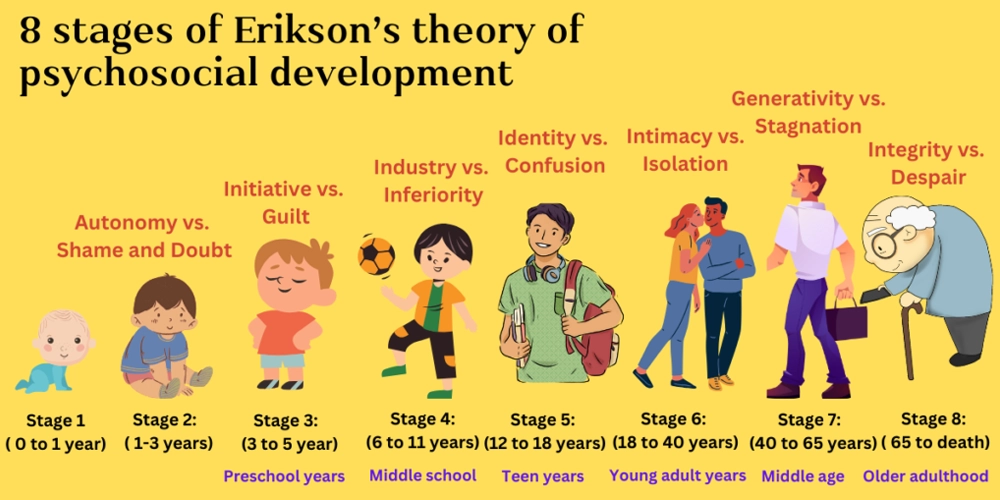 8 stages of Erikson's theory of psychosocial development

Autonomy vs. Shame and Doubt

Initiative vs. Guilt

Industry vs. Inferiority

Identity vs. Confusion

Intimacy vs. Isolation

Generativity vs. Stagnation

Integrity vs. Despair

Stage 1 ( 0 to 1 year)

Stage 2: ( 1-3 years)

Stage 3: (3 to 5 year)

Preschool years

Stage 4: (6 to 11 years)

Middle school

Stage 5: (12 to 18 years)

Teen years

Stage 6: (18 to 40 years)

Young adult years

Stage 7: (40 to 65 years)

Middle age

Stage 8: ( 65 to death)

Older adulthood